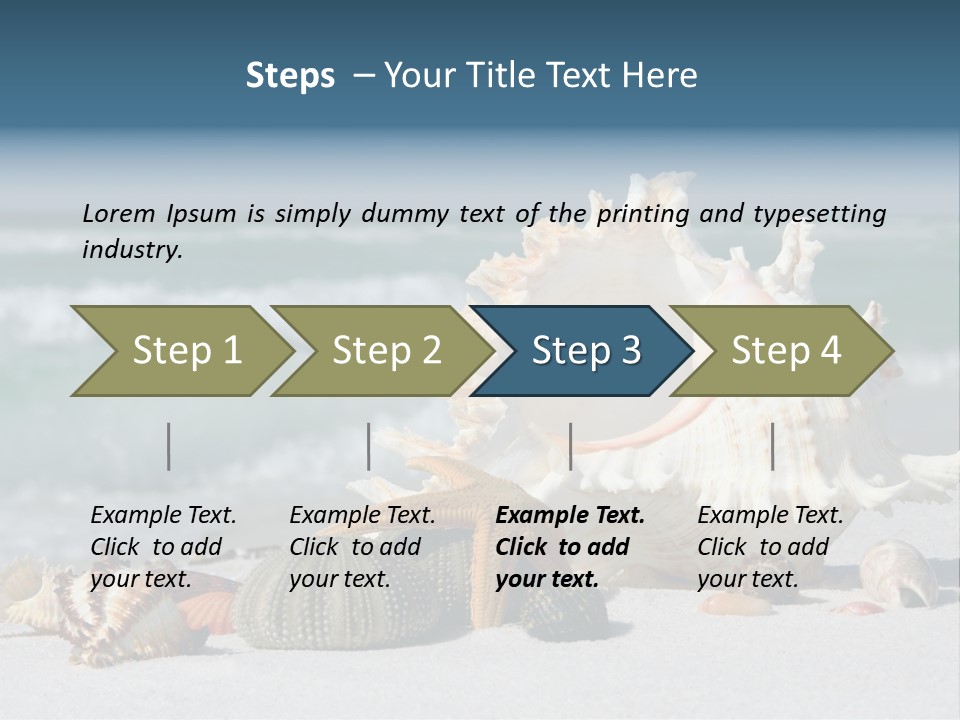 Steps – Your Title Text Here

Lorem Ipsum is simply dummy text of the printing and typesetting industry.

Step 1

Step 2

Step 3

Step 4

Example Text. Click to add your text.

Example Text. Click to add your text.

Example Text. Click to add your text.

Example Text. Click to add your text.